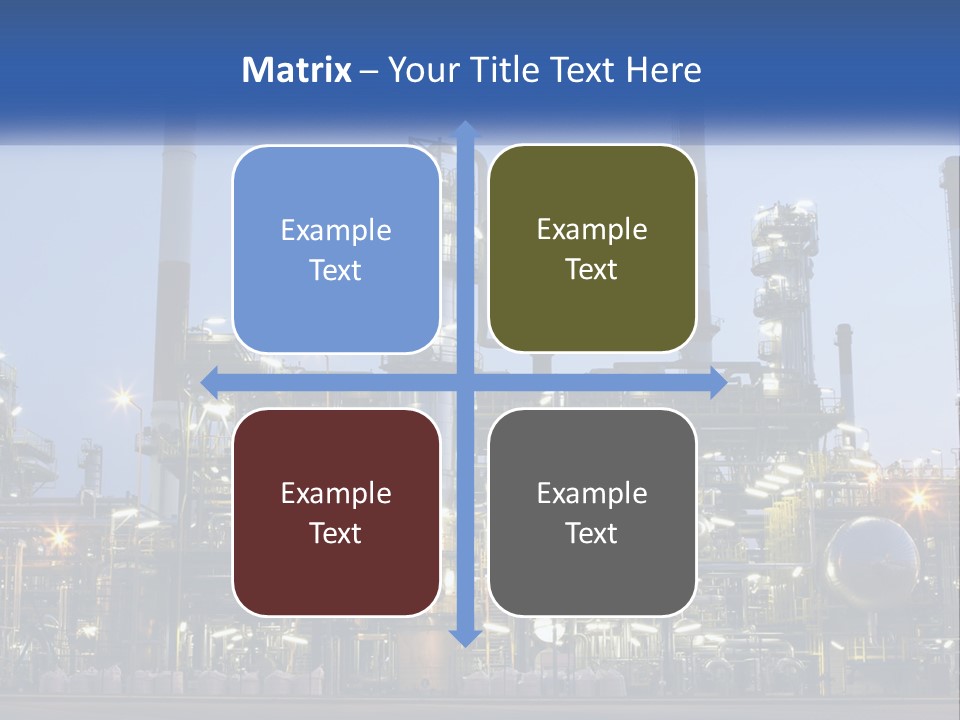 Matrix – Your Title Text Here

Example Text

Example Text

Example Text

Example Text